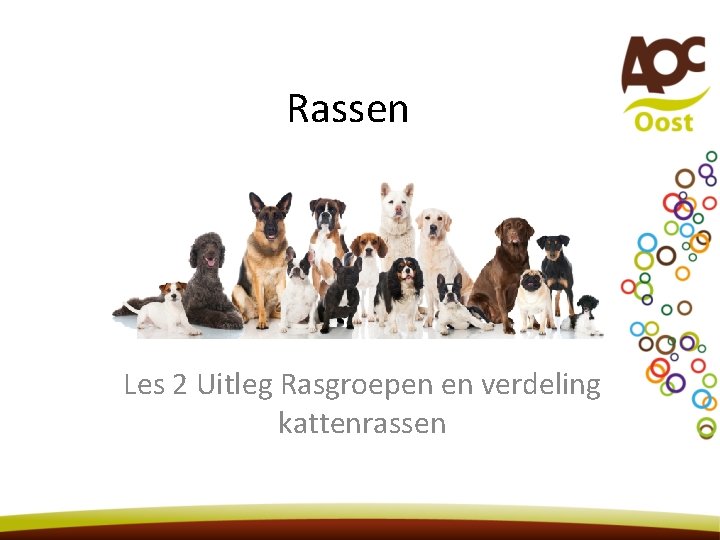 AOC
Oost

Rassen

Les 2 Uitleg Rasgroepen en verdeling kattenrassen